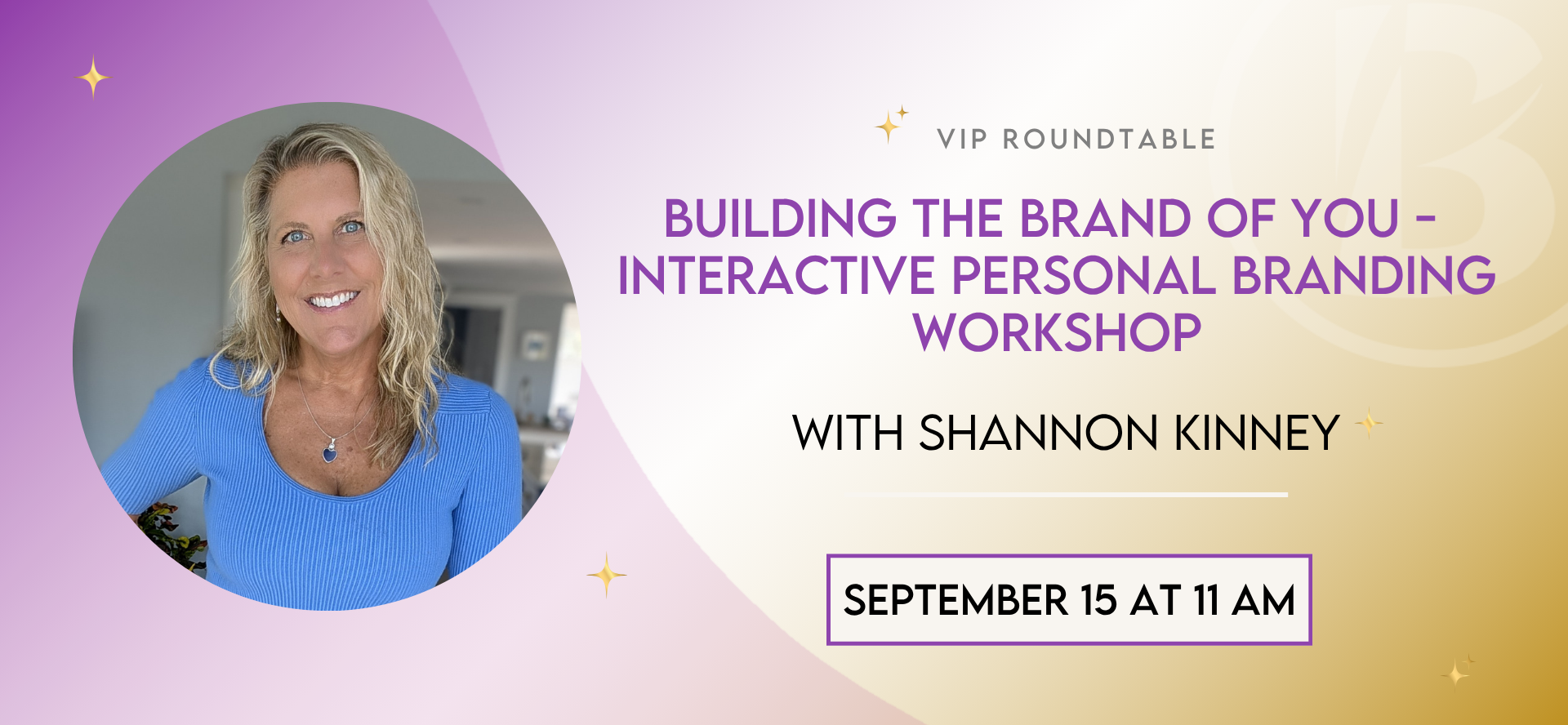 VIP ROUNDTABLE

BUILDING THE BRAND OF YOU - INTERACTIVE PERSONAL BRANDING WORKSHOP

WITH SHANNON KINNEY

SEPTEMBER 15 AT 11 AM